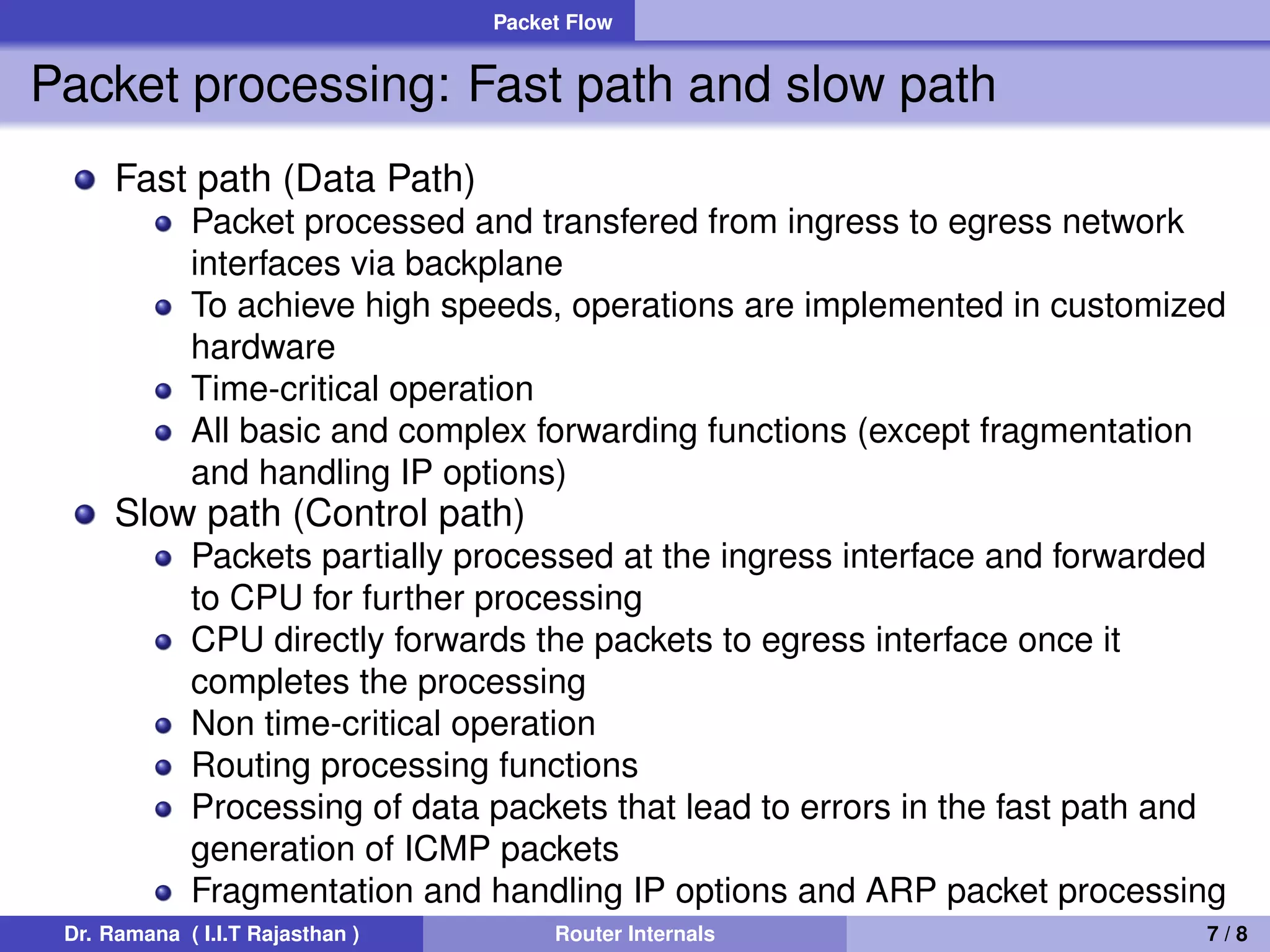 Packet Flow

Packet processing: Fast path and slow path

- Fast path (Data Path)
  - Packet processed and transfered from ingress to egress network interfaces via backplane
  - To achieve high speeds, operations are implemented in customized hardware
  - Time-critical operation
  - All basic and complex forwarding functions (except fragmentation and handling IP options)
- Slow path (Control path)
  - Packets partially processed at the ingress interface and forwarded to CPU for further processing
  - CPU directly forwards the packets to egress interface once it completes the processing
  - Non time-critical operation
  - Routing processing functions
  - Processing of data packets that lead to errors in the fast path and generation of ICMP packets
  - Fragmentation and handling IP options and ARP packet processing

Dr. Ramana ( I.I.T Rajasthan ) Router Internals 7 / 8